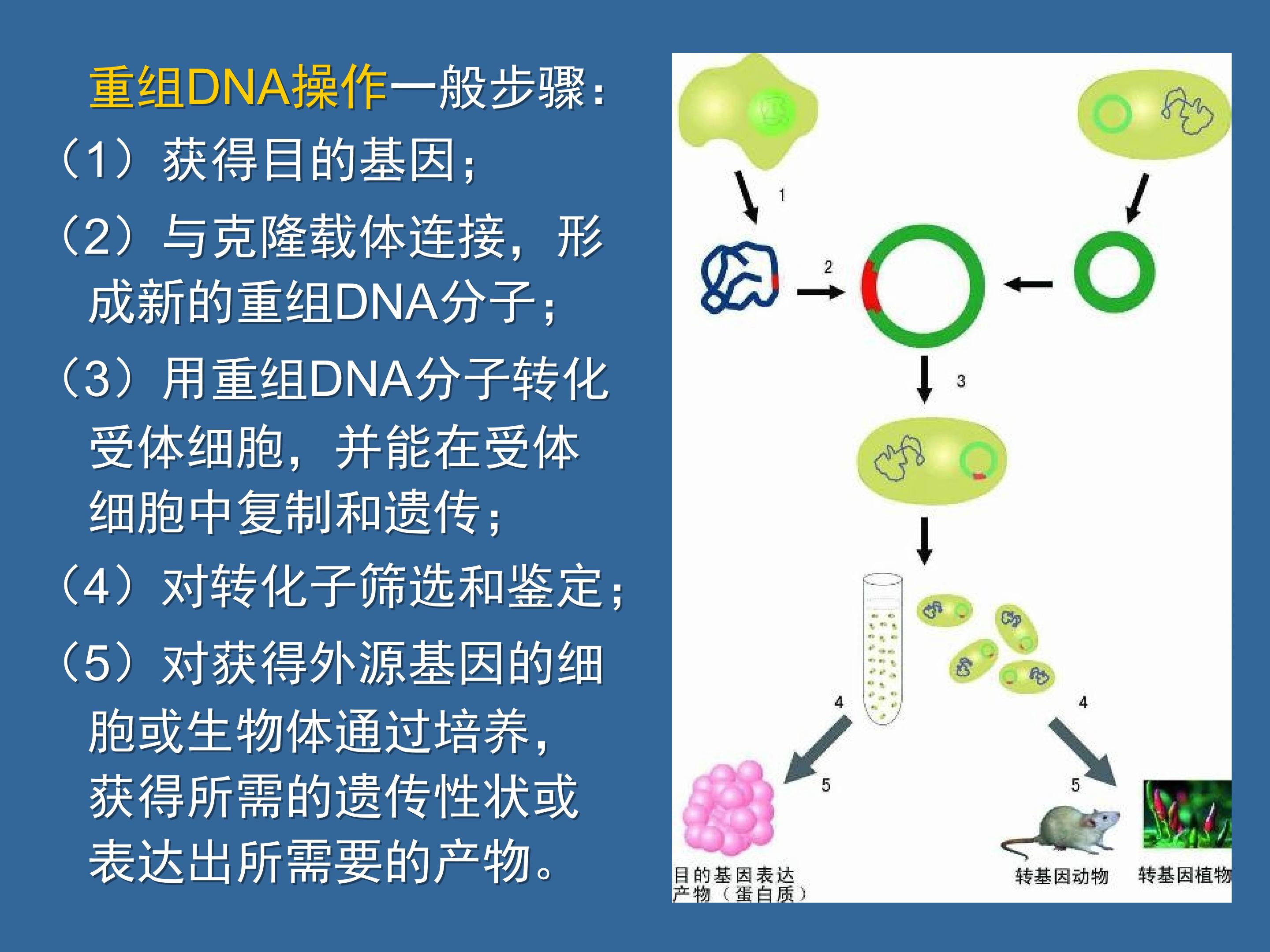 重组DNA操作一般步骤：

（1）获得目的基因；

（2）与克隆载体连接，形成新的重组DNA分子；

（3）用重组DNA分子转化受体细胞，并能在受体细胞中复制和遗传；

（4）对转化子筛选和鉴定；

（5）对获得外源基因的细胞或生物体通过培养，获得所需的遗传性状或表达出所需要的产物。

1

2

3

4

4

5

5

目的基因表达产物（蛋白质）

转基因动物

转基因植物